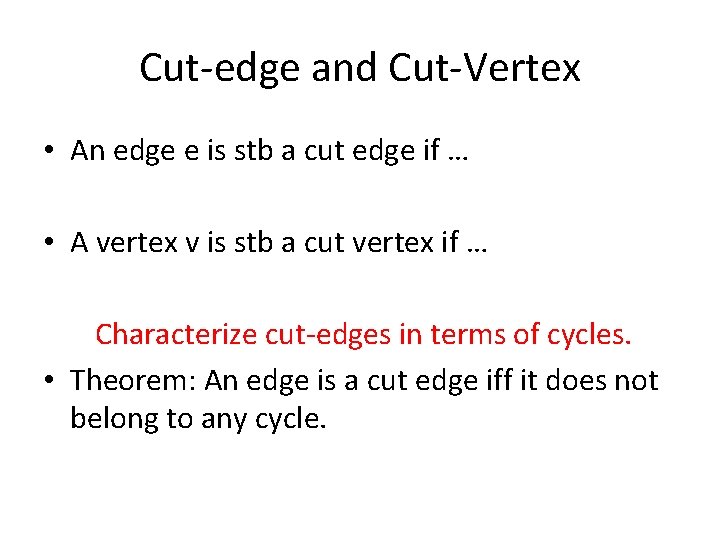 Cut-edge and Cut-Vertex

• An edge e is stb a cut edge if …

• A vertex v is stb a cut vertex if …

Characterize cut-edges in terms of cycles.

• Theorem: An edge is a cut edge iff it does not belong to any cycle.